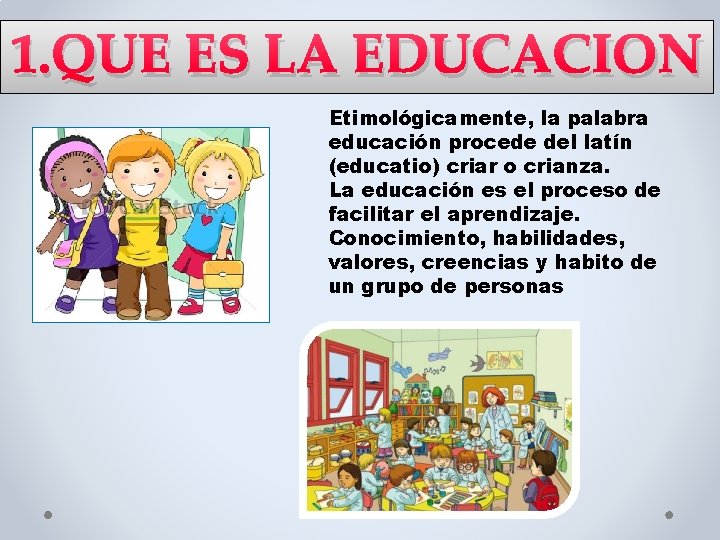 1.QUE ES LA EDUCACION

Etimológicamente, la palabra educación procede del latín (educatio) criar o crianza.
La educación es el proceso de facilitar el aprendizaje.
Conocimiento, habilidades, valores, creencias y habito de un grupo de personas